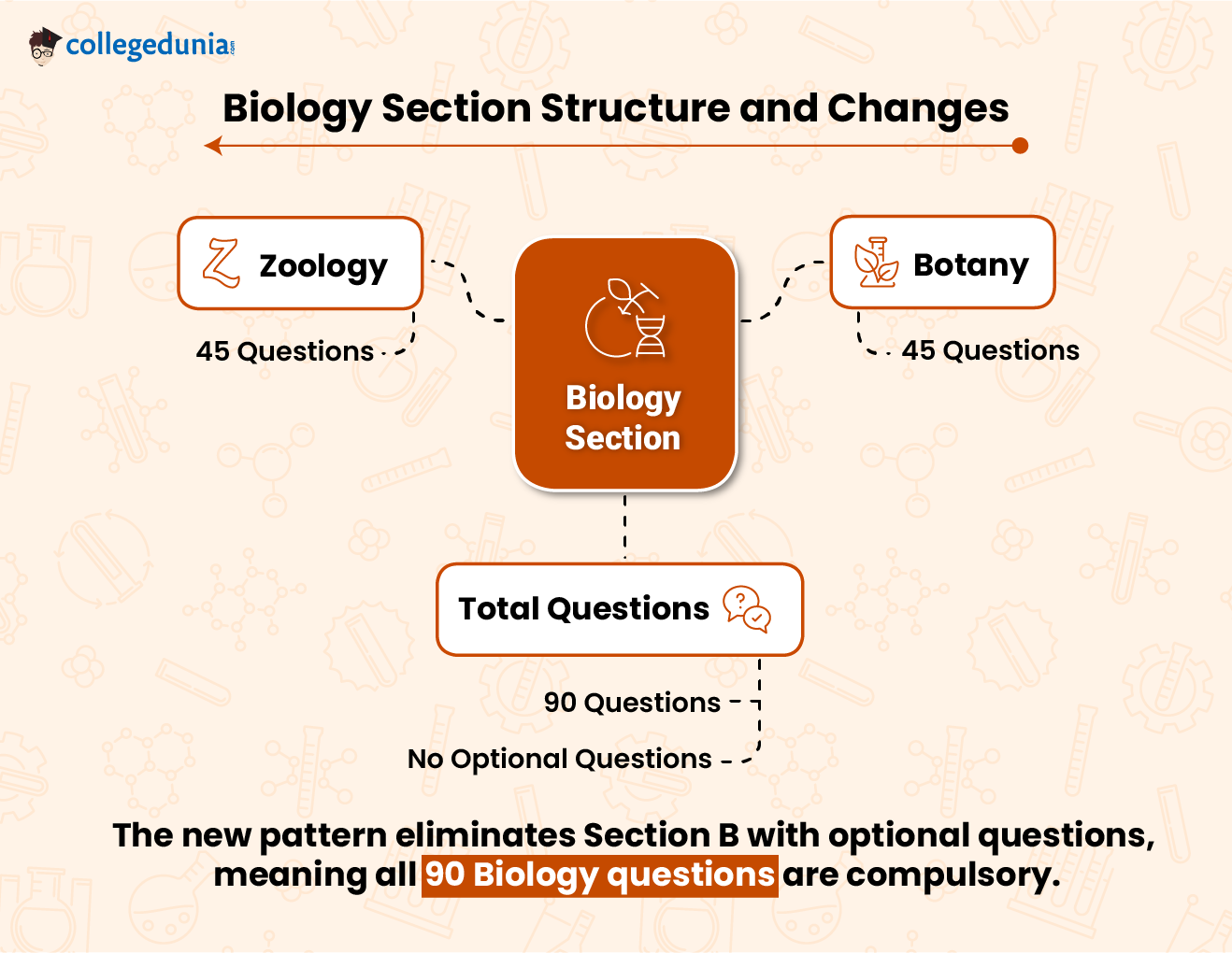 collegedunia.com

Biology Section Structure and Changes

Zoology

45 Questions

Biology Section

Botany

45 Questions

Total Questions

90 Questions

No Optional Questions

The new pattern eliminates Section B with optional questions, meaning all 90 Biology questions are compulsory.